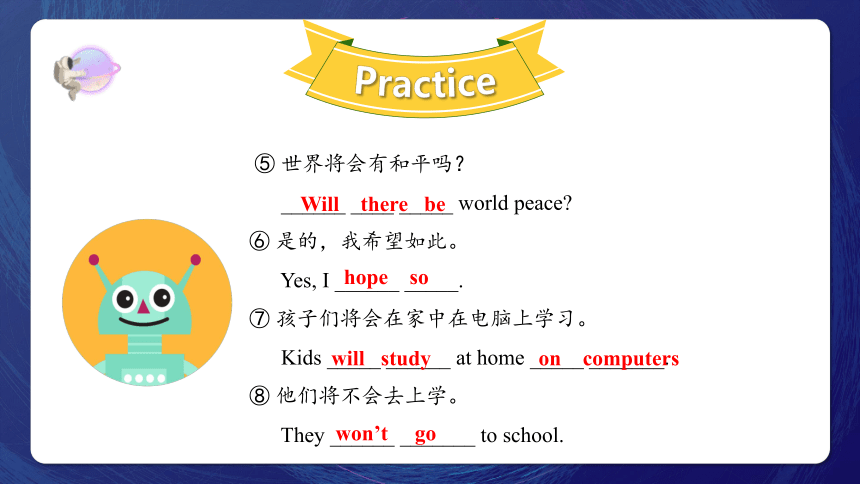 Practice

⑤ 世界将会有和平吗？

Will there be world peace?

⑥ 是的，我希望如此。

Yes, I hope so.

⑦ 孩子们将会在家中在电脑上学习。

Kids will study at home on computers

⑧ 他们将不会去上学。

They won't go to school.